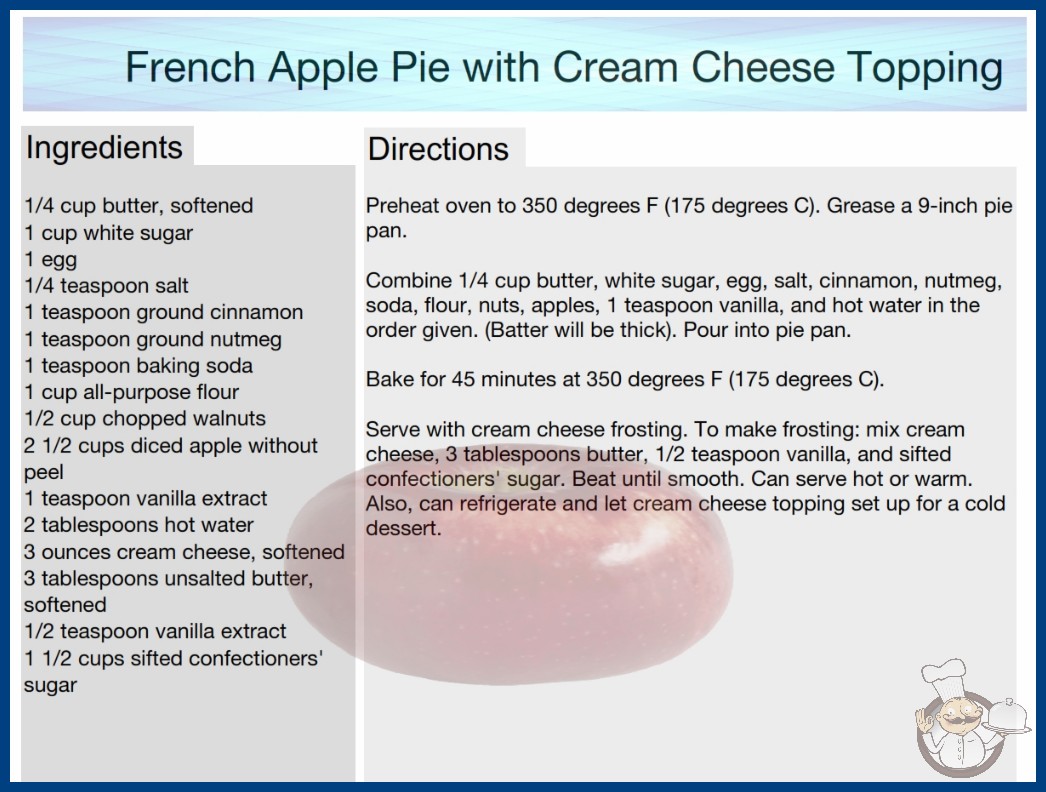 French Apple Pie with Cream Cheese Topping

Ingredients

1/4 cup butter, softened
1 cup white sugar
1 egg
1/4 teaspoon salt
1 teaspoon ground cinnamon
1 teaspoon ground nutmeg
1 teaspoon baking soda
1 cup all-purpose flour
1/2 cup chopped walnuts
2 1/2 cups diced apple without peel
1 teaspoon vanilla extract
2 tablespoons hot water
3 ounces cream cheese, softened
3 tablespoons unsalted butter, softened
1/2 teaspoon vanilla extract
1 1/2 cups sifted confectioners' sugar

Directions

Preheat oven to 350 degrees F (175 degrees C). Grease a 9-inch pie pan.

Combine 1/4 cup butter, white sugar, egg, salt, cinnamon, nutmeg, soda, flour, nuts, apples, 1 teaspoon vanilla, and hot water in the order given. (Batter will be thick). Pour into pie pan.

Bake for 45 minutes at 350 degrees F (175 degrees C).

Serve with cream cheese frosting. To make frosting: mix cream cheese, 3 tablespoons butter, 1/2 teaspoon vanilla, and sifted confectioners' sugar. Beat until smooth. Can serve hot or warm. Also, can refrigerate and let cream cheese topping set up for a cold dessert.